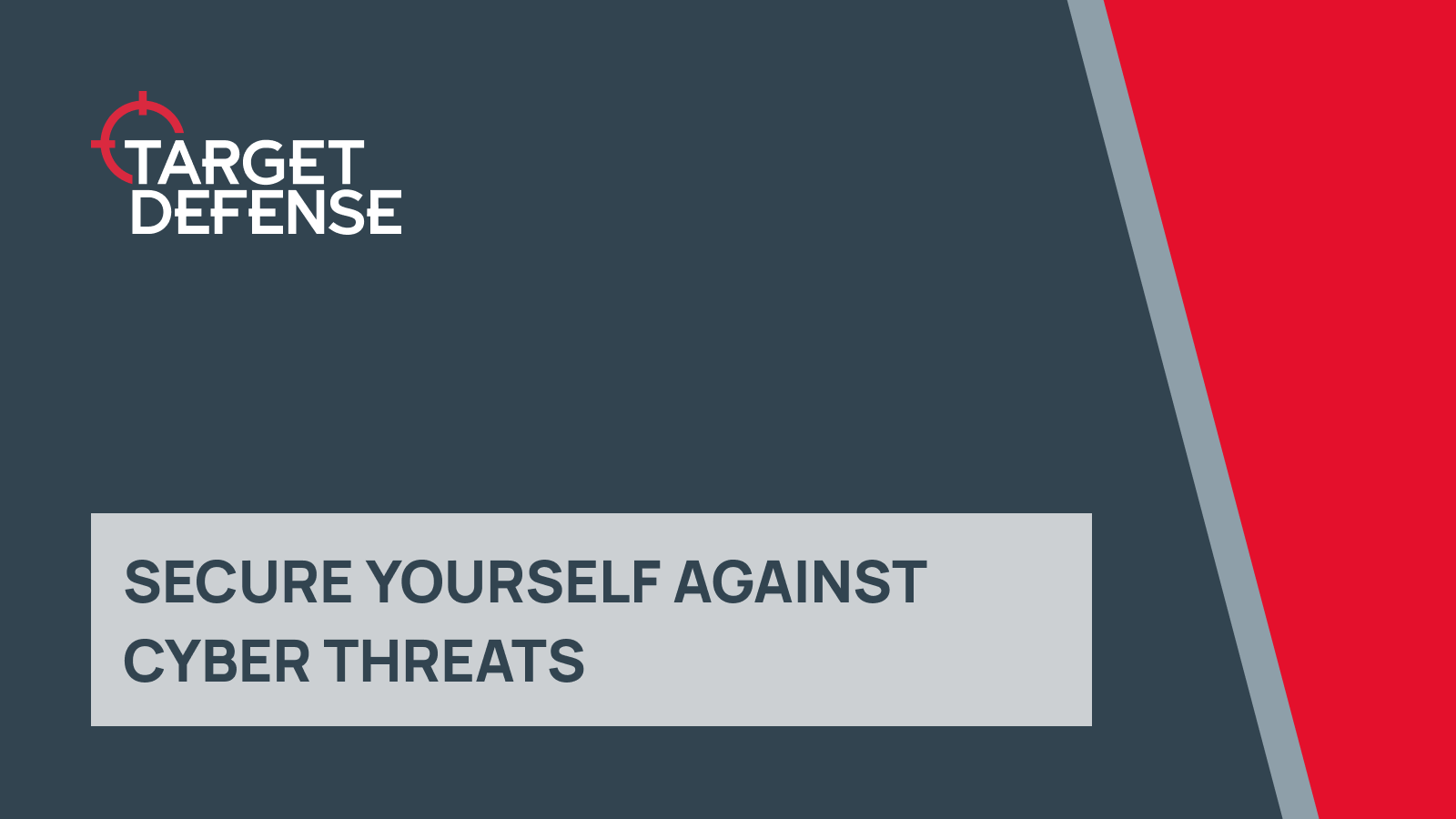 TARGET DEFENSE

SECURE YOURSELF AGAINST CYBER THREATS